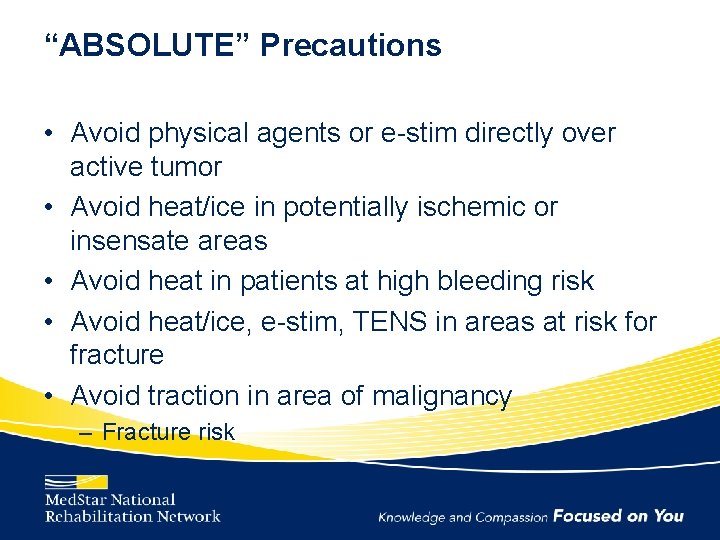 “ABSOLUTE” Precautions

• Avoid physical agents or e-stim directly over active tumor
• Avoid heat/ice in potentially ischemic or insensate areas
• Avoid heat in patients at high bleeding risk
• Avoid heat/ice, e-stim, TENS in areas at risk for fracture
• Avoid traction in area of malignancy
– Fracture risk

MedStar National Rehabilitation Network

Knowledge and Compassion Focused on You